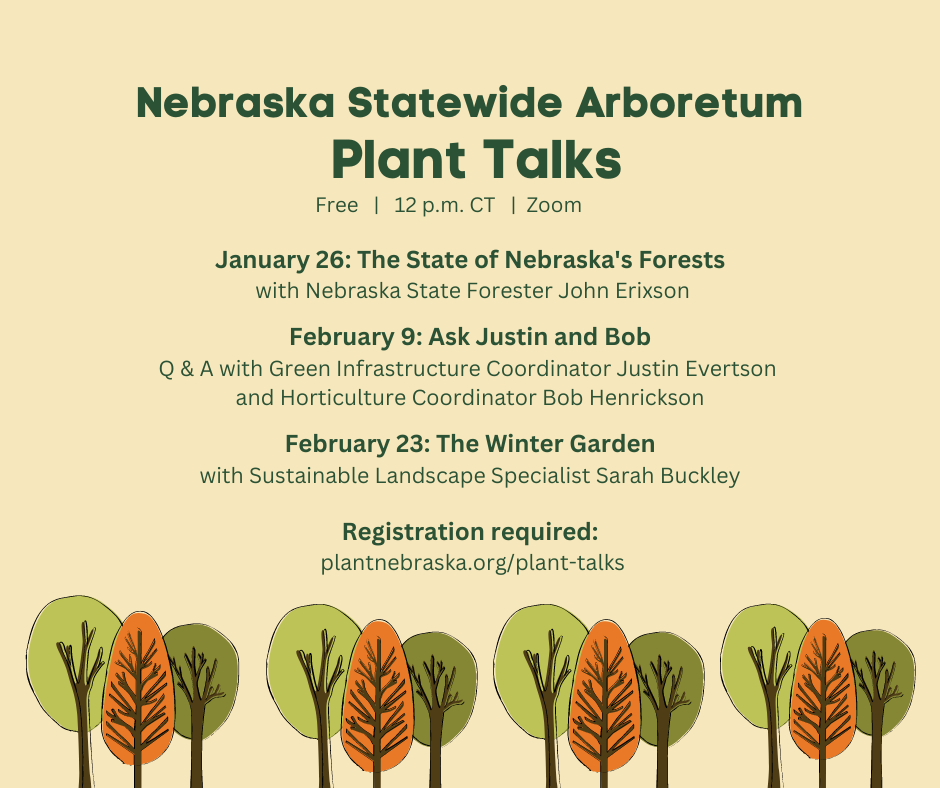 Nebraska Statewide Arboretum
Plant Talks
Free | 12 p.m. CT | Zoom

January 26: The State of Nebraska's Forests
with Nebraska State Forester John Erixson

February 9: Ask Justin and Bob
Q & A with Green Infrastructure Coordinator Justin Evertson and Horticulture Coordinator Bob Henrickson

February 23: The Winter Garden
with Sustainable Landscape Specialist Sarah Buckley

Registration required:
plantnebraska.org/plant-talks